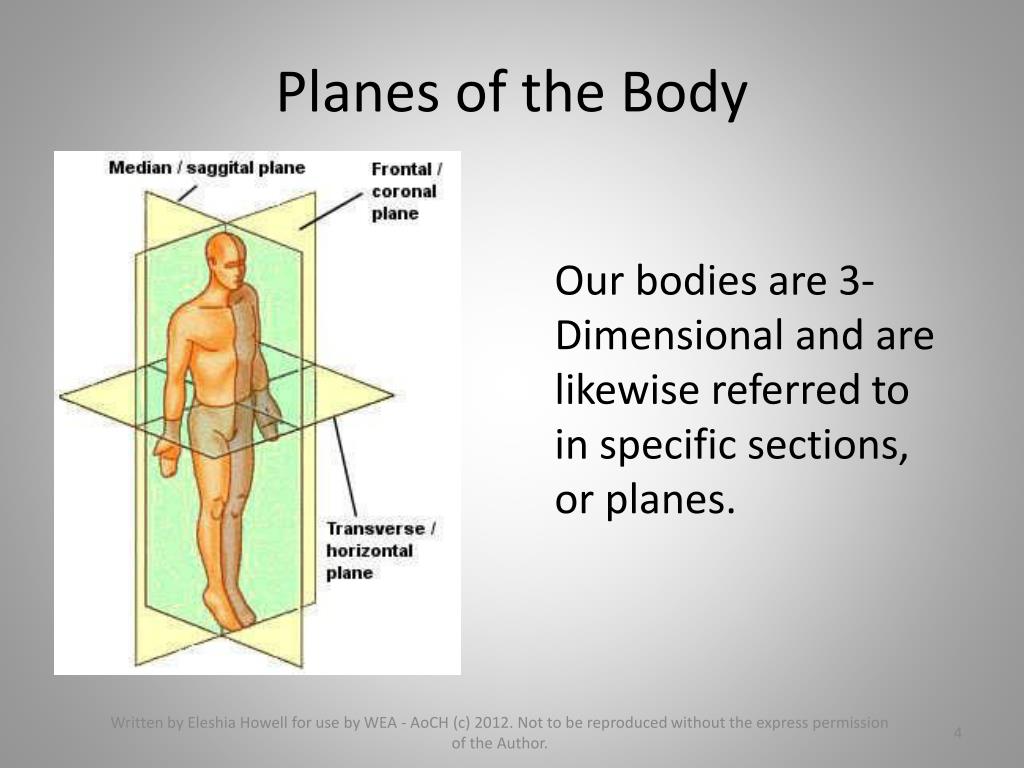 Planes of the Body

Median / saggital plane

Frontal / coronal plane

Transverse / horizontal plane

Our bodies are 3-Dimensional and are likewise referred to in specific sections, or planes.

Written by Eleshia Howell for use by WEA - AoCH (c) 2012. Not to be reproduced without the express permission of the Author.

4